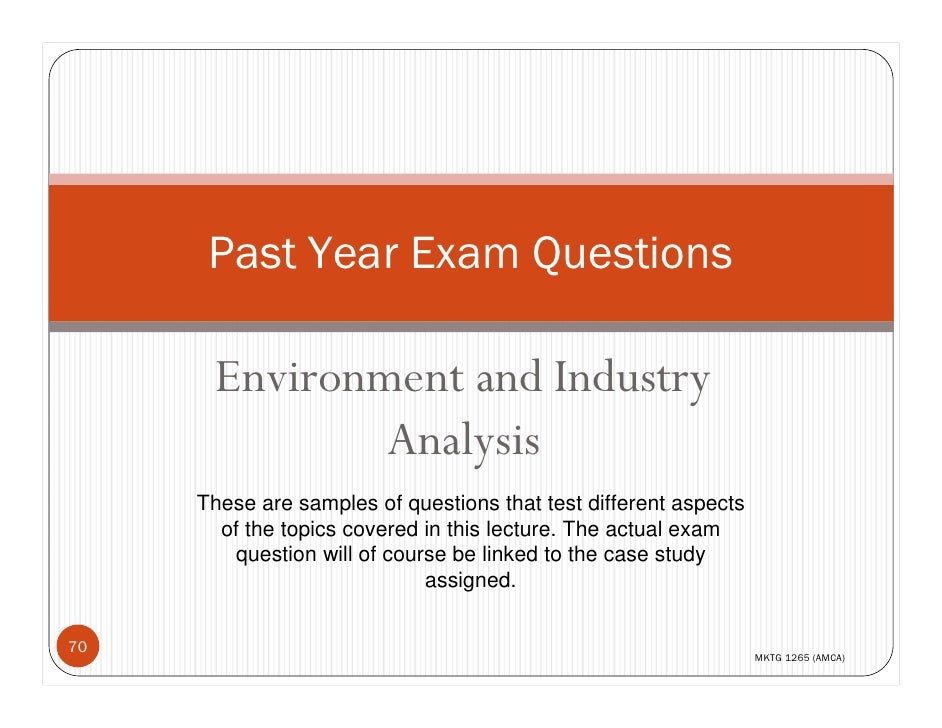 Past Year Exam Questions

Environment and Industry Analysis

These are samples of questions that test different aspects of the topics covered in this lecture. The actual exam question will of course be linked to the case study assigned.

70

MKTG 1265 (AMCA)